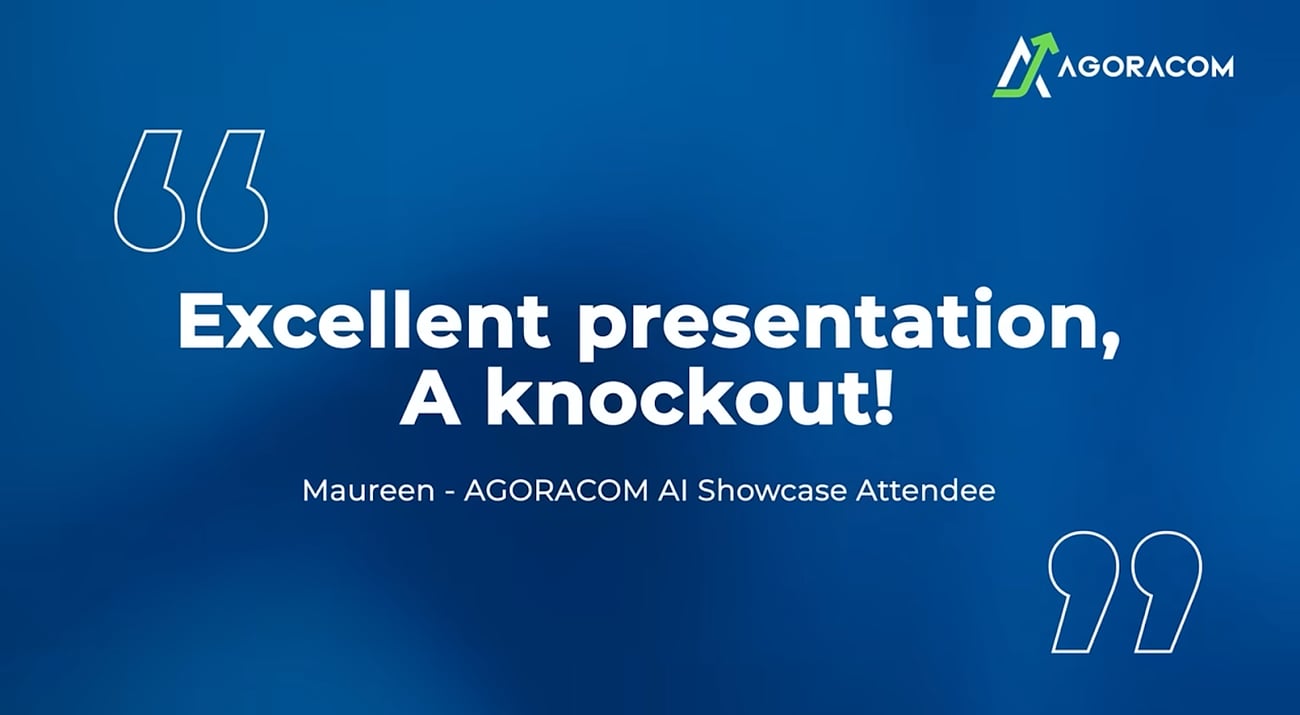 AGORACOM

“

Excellent presentation, A knockout!

Maureen - AGORACOM AI Showcase Attendee

”